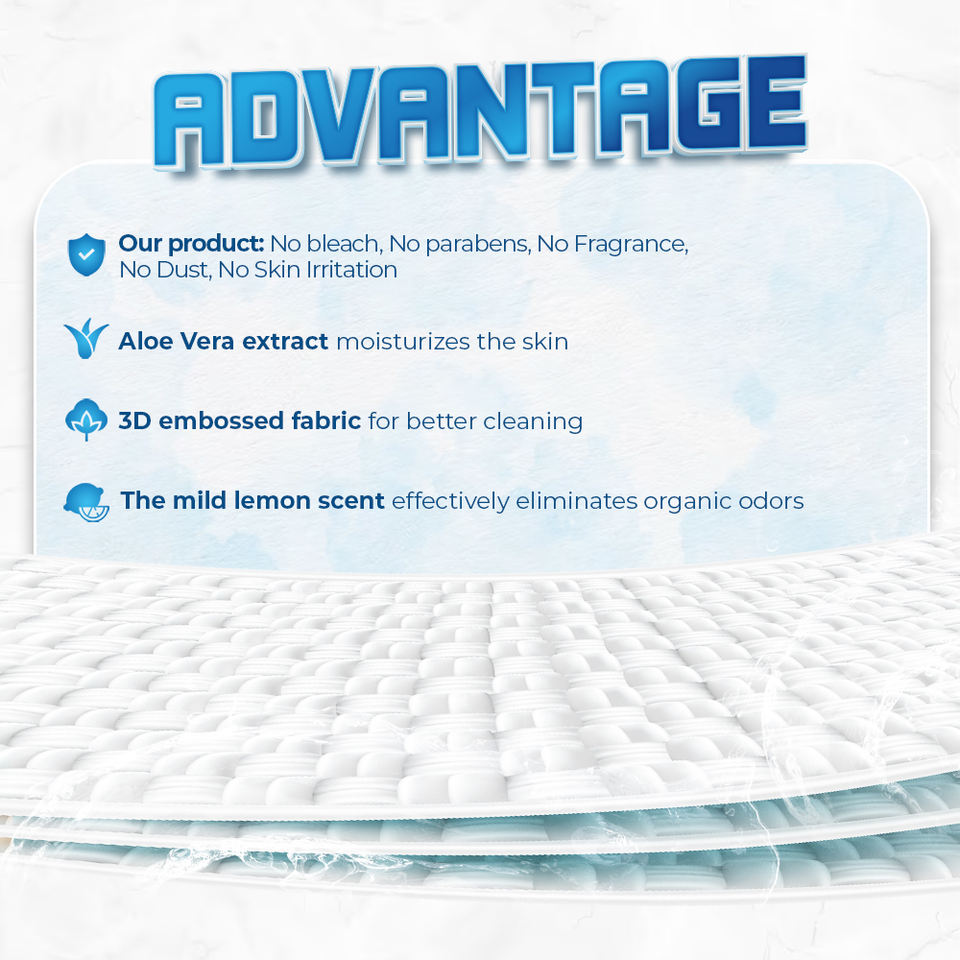 ADVANTAGE

Our product: No bleach, No parabens, No Fragrance, No Dust, No Skin Irritation

Aloe Vera extract moisturizes the skin

3D embossed fabric for better cleaning

The mild lemon scent effectively eliminates organic odors